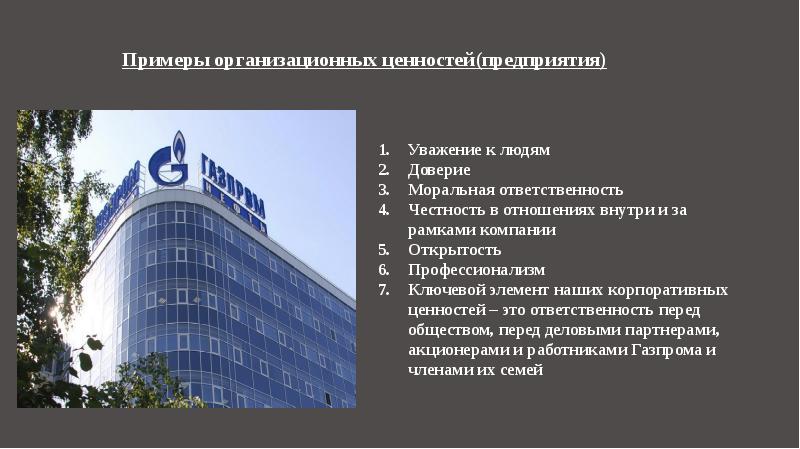 Примеры организационных ценностей(предприятия)

ГАЗПРОМ НЕФТЬ

1. Уважение к людям
2. Доверие
3. Моральная ответственность
4. Честность в отношениях внутри и за рамками компании
5. Открытость
6. Профессионализм
7. Ключевой элемент наших корпоративных ценностей – это ответственность перед обществом, перед деловыми партнерами, акционерами и работниками Газпрома и членами их семей